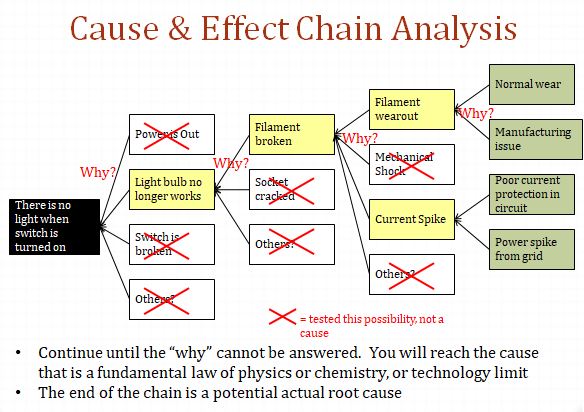 Cause & Effect Chain Analysis

There is no light when switch is turned on

Why?

Power is Out

Light bulb no longer works

Switch is broken

Others?

Why?

Filament broken

Socket cracked

Others?

Why?

Filament wearout

Mechanical Shock

Current Spike

Others?

Why?

Normal wear

Manufacturing issue

Poor current protection in circuit

Power spike from grid

= tested this possibility, not a cause

• Continue until the "why" cannot be answered. You will reach the cause that is a fundamental law of physics or chemistry, or technology limit
• The end of the chain is a potential actual root cause